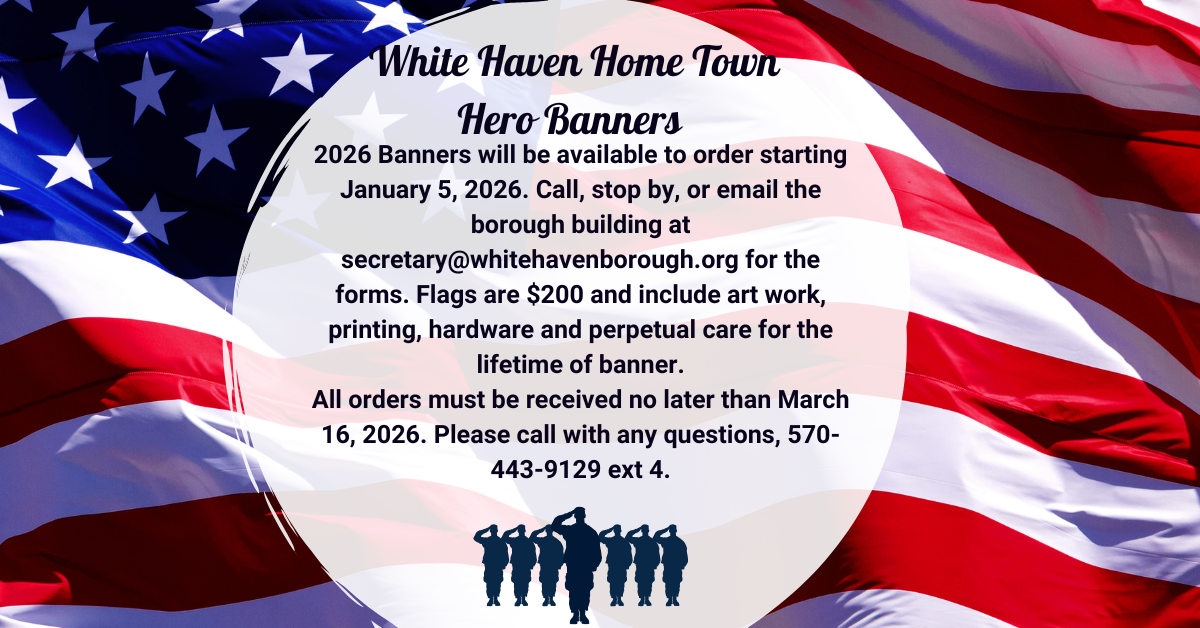 White Haven Home Town Hero Banners

2026 Banners will be available to order starting January 5, 2026. Call, stop by, or email the borough building at secretary@whitehavenborough.org for the forms. Flags are $200 and include art work, printing, hardware and perpetual care for the lifetime of banner.
All orders must be received no later than March 16, 2026. Please call with any questions, 570-443-9129 ext 4.